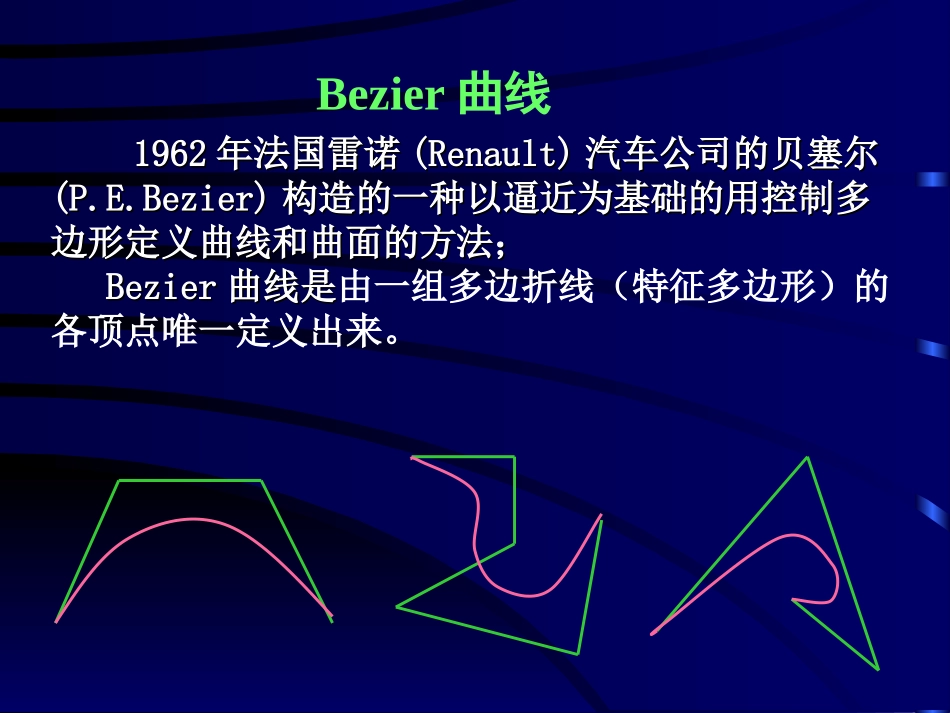 Bezier 曲线

1962 年法国雷诺 (Renault) 汽车公司的贝塞尔 (P.E.Bezier) 构造的一种以逼近为基础的用控制多边形定义曲线和曲面的方法;

Bezier 曲线是由一组多边折线（特征多边形）的各顶点唯一定义出来。